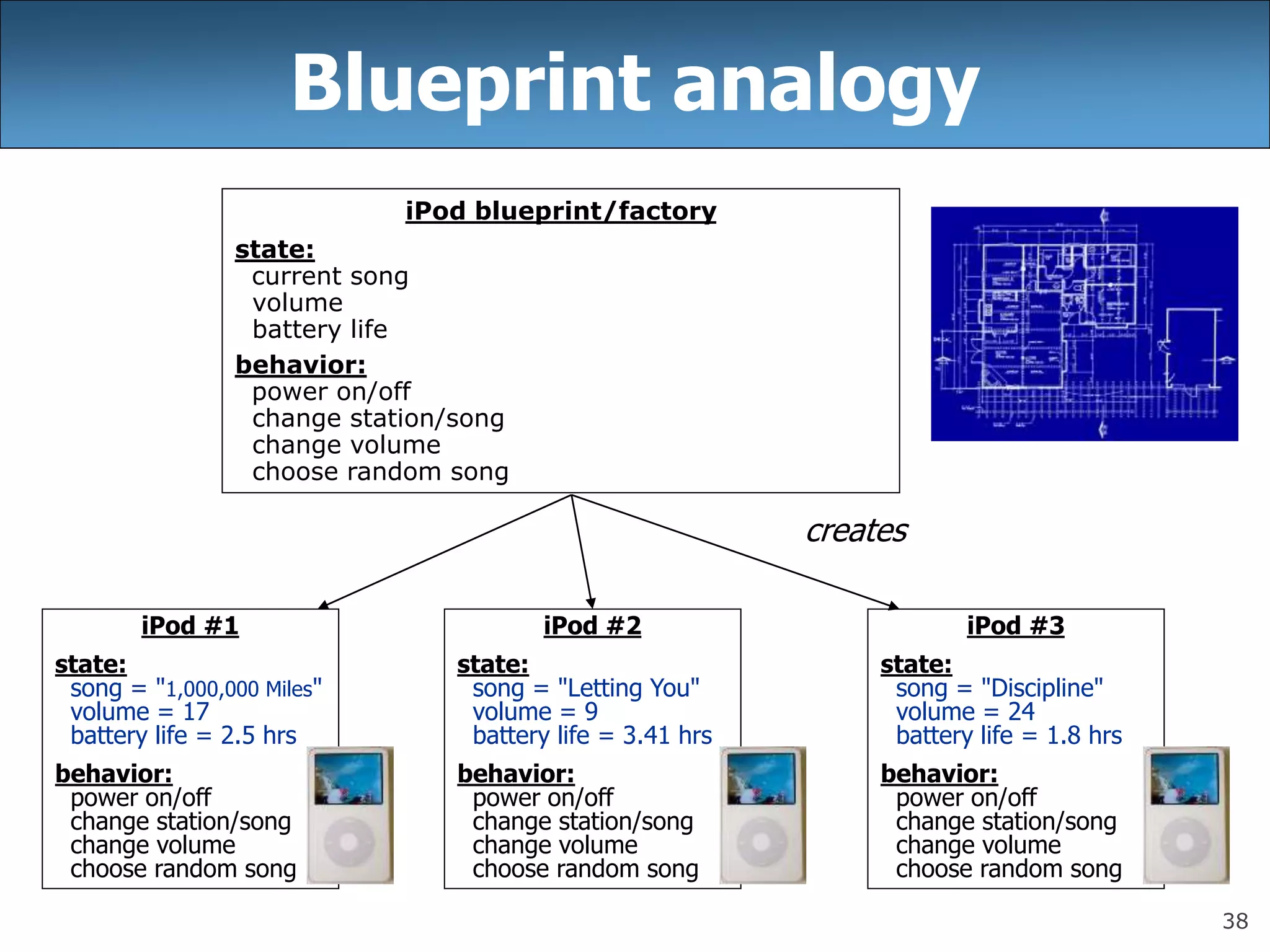 Blueprint analogy

iPod blueprint/factory

state:
current song
volume
battery life

behavior:
power on/off
change station/song
change volume
choose random song

creates

iPod #1

state:
song = "1,000,000 Miles"
volume = 17
battery life = 2.5 hrs

behavior:
power on/off
change station/song
change volume
choose random song

iPod #2

state:
song = "Letting You"
volume = 9
battery life = 3.41 hrs

behavior:
power on/off
change station/song
change volume
choose random song

iPod #3

state:
song = "Discipline"
volume = 24
battery life = 1.8 hrs

behavior:
power on/off
change station/song
change volume
choose random song

38